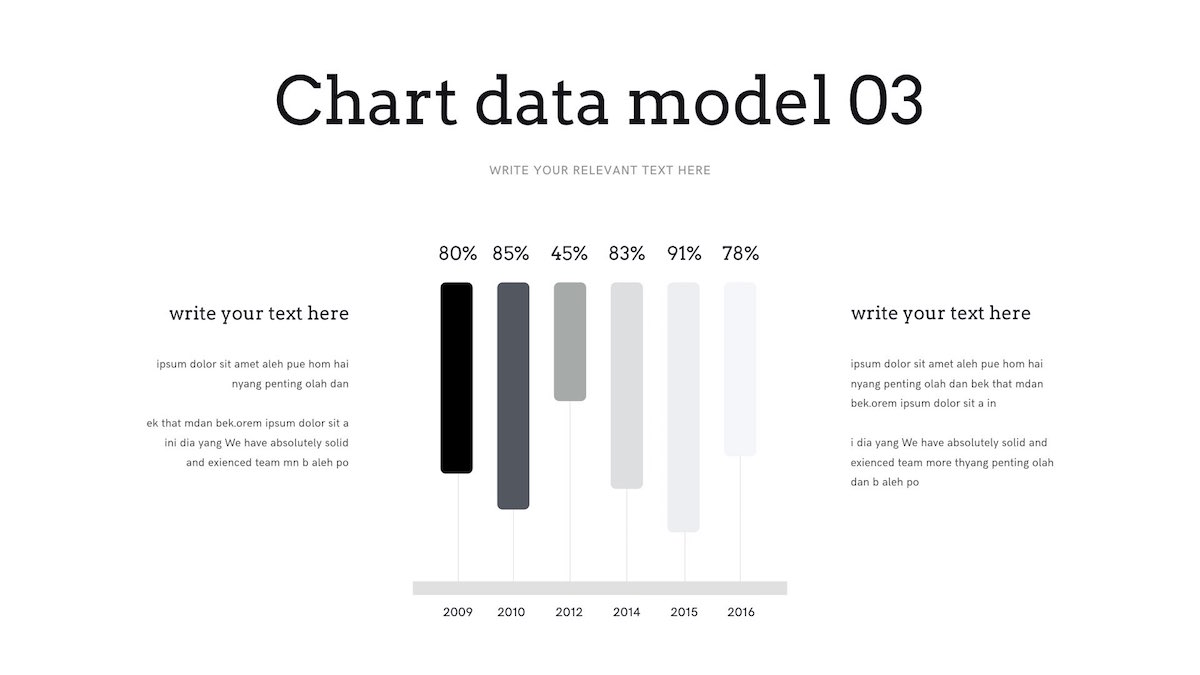 Chart data model 03

WRITE YOUR RELEVANT TEXT HERE

write your text here

ipsum dolor sit amet aleh pue hom hai nyang penting olah dan

ek that mdan bek.orem ipsum dolor sit a ini dia yang We have absolutely solid and exienced team mn b aleh po

80% 85% 45% 83% 91% 78%

2009 2010 2012 2014 2015 2016

write your text here

ipsum dolor sit amet aleh pue hom hai nyang penting olah dan bek that mdan bek.orem ipsum dolor sit a in

i dia yang We have absolutely solid and exienced team more thyang penting olah dan b aleh po